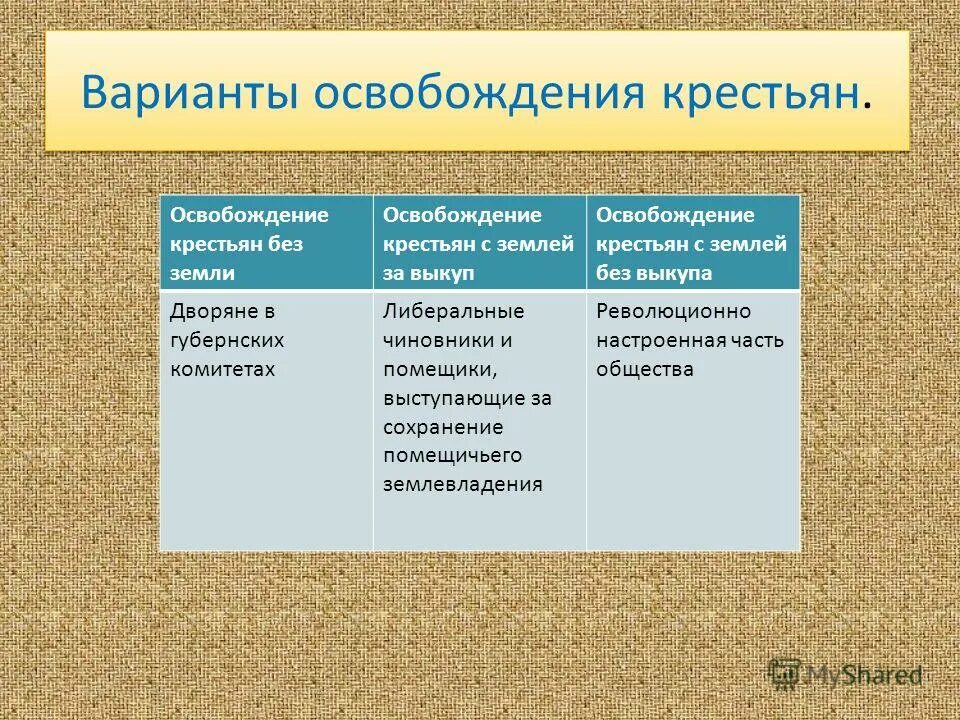 Варианты освобождения крестьян.

| Освобождение крестьян без земли | Освобождение крестьян с землей за выкуп | Освобождение крестьян с землей без выкупа |
|---|---|---|
| Дворяне в губернских комитетах | Либеральные чиновники и помещики, выступающие за сохранение помещичьего землевладения | Революционно настроенная часть общества |

MyShared